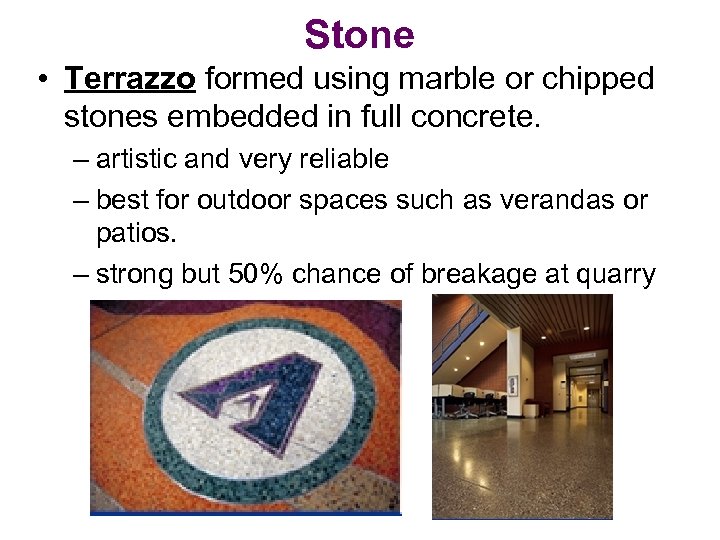 Stone

• Terrazzo formed using marble or chipped stones embedded in full concrete.
– artistic and very reliable
– best for outdoor spaces such as verandas or patios.
– strong but 50% chance of breakage at quarry